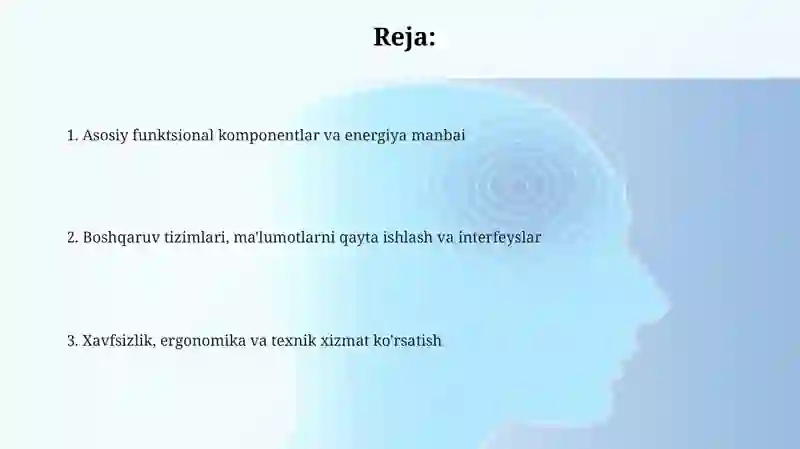 Reja:

1. Asosiy funktsional komponentlar va energiya manbai

2. Boshqaruv tizimlari, ma'lumotlarni qayta ishlash va interfeyslar

3. Xavfsizlik, ergonomika va texnik xizmat ko'rsatish